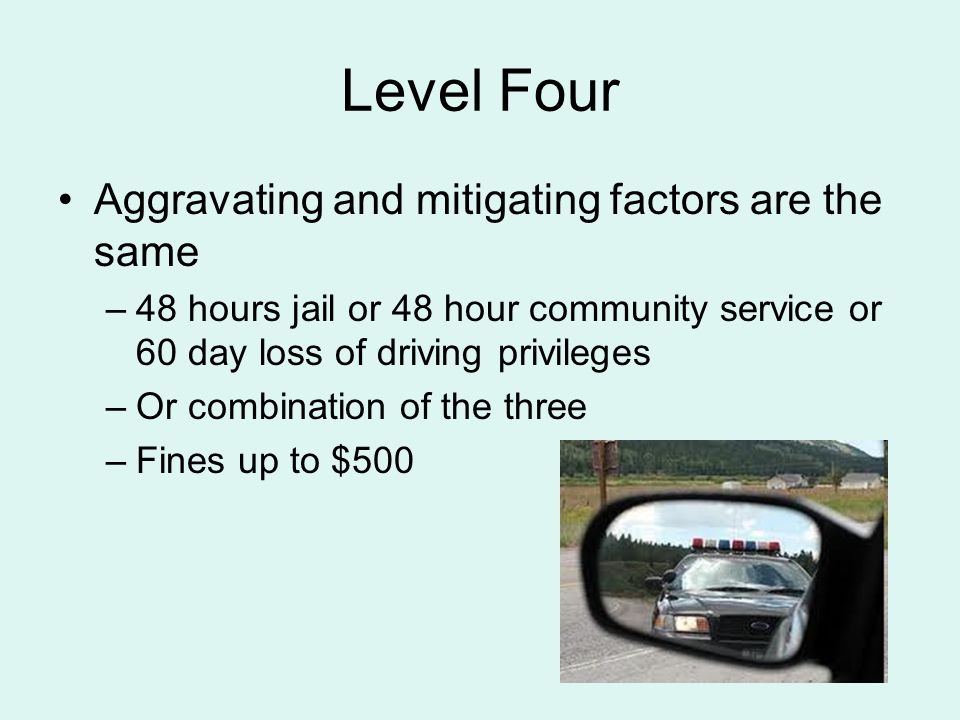 Level Four

• Aggravating and mitigating factors are the same
– 48 hours jail or 48 hour community service or 60 day loss of driving privileges
– Or combination of the three
– Fines up to \$500